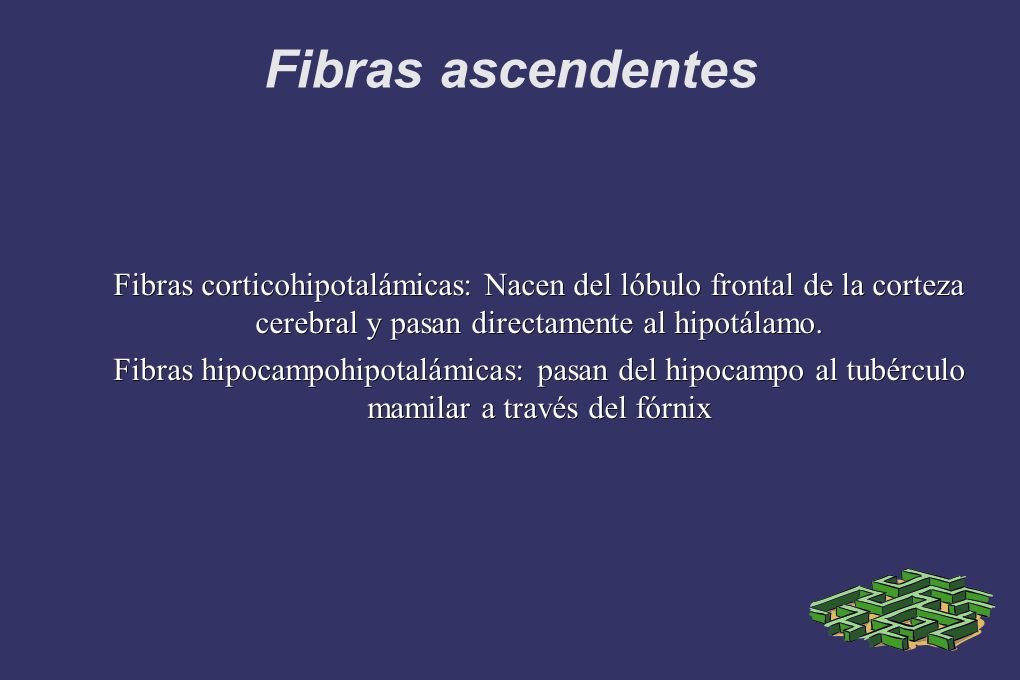 Fibras ascendentes

Fibras corticohipotalámicas: Nacen del lóbulo frontal de la corteza cerebral y pasan directamente al hipotálamo.

Fibras hipocampohipotalámicas: pasan del hipocampo al tubérculo mamilar a través del fórnix